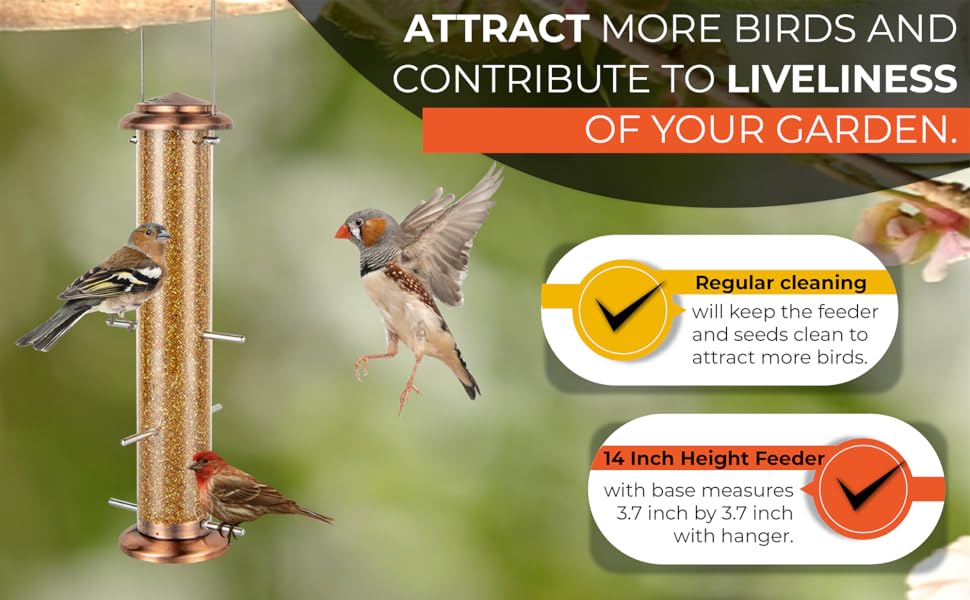 ATTRACT MORE BIRDS AND CONTRIBUTE TO LIVELINESS OF YOUR GARDEN.

Regular cleaning will keep the feeder and seeds clean to attract more birds.

14 Inch Height Feeder with base measures 3.7 inch by 3.7 inch with hanger.